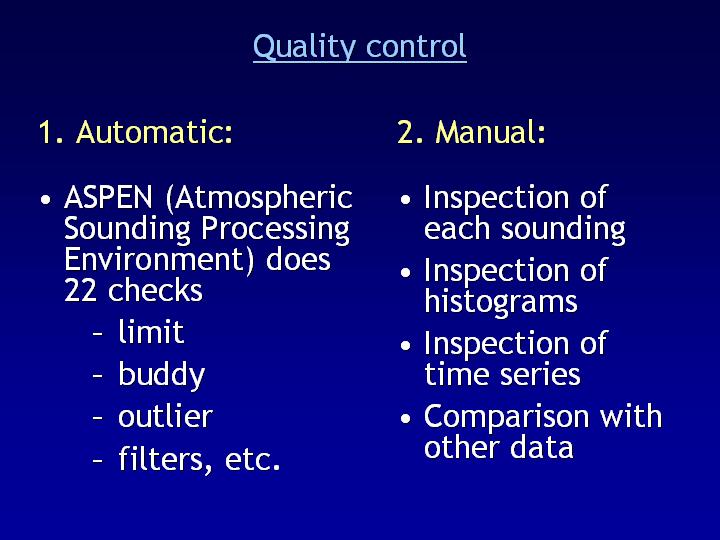 Quality control

1. Automatic:

• ASPEN (Atmospheric Sounding Processing Environment) does 22 checks
  – limit
  – buddy
  – outlier
  – filters, etc.

2. Manual:

• Inspection of each sounding
• Inspection of histograms
• Inspection of time series
• Comparison with other data